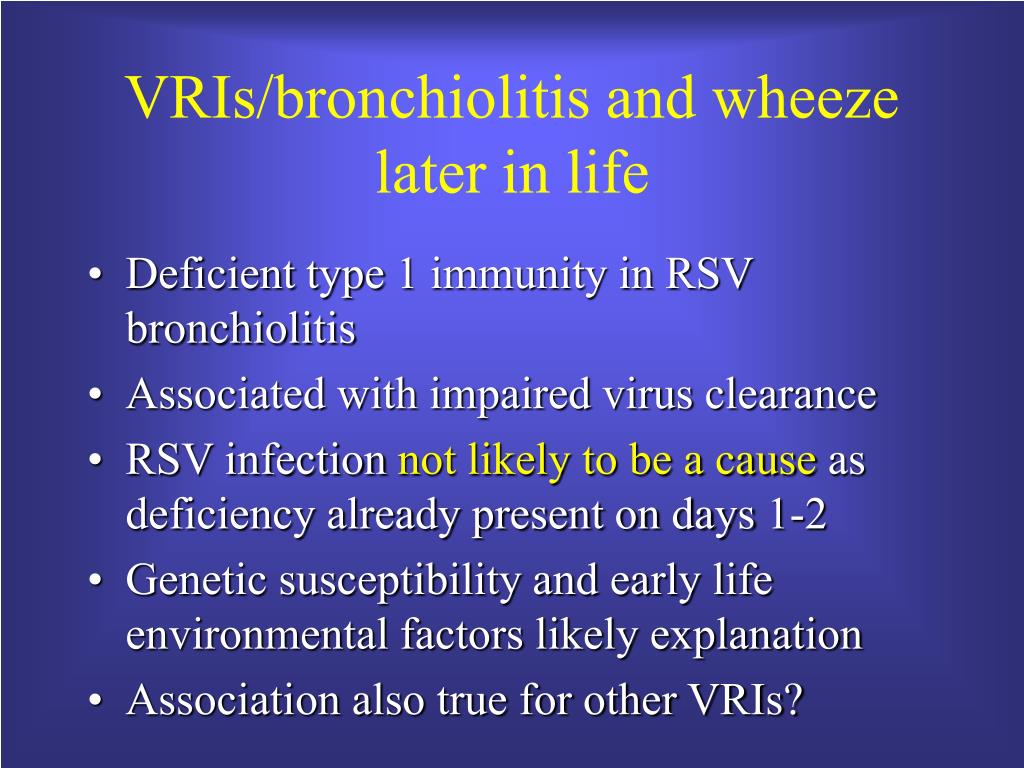 VRIs/bronchiolitis and wheeze later in life

• Deficient type 1 immunity in RSV bronchiolitis
• Associated with impaired virus clearance
• RSV infection not likely to be a cause as deficiency already present on days 1-2
• Genetic susceptibility and early life environmental factors likely explanation
• Association also true for other VRIs?